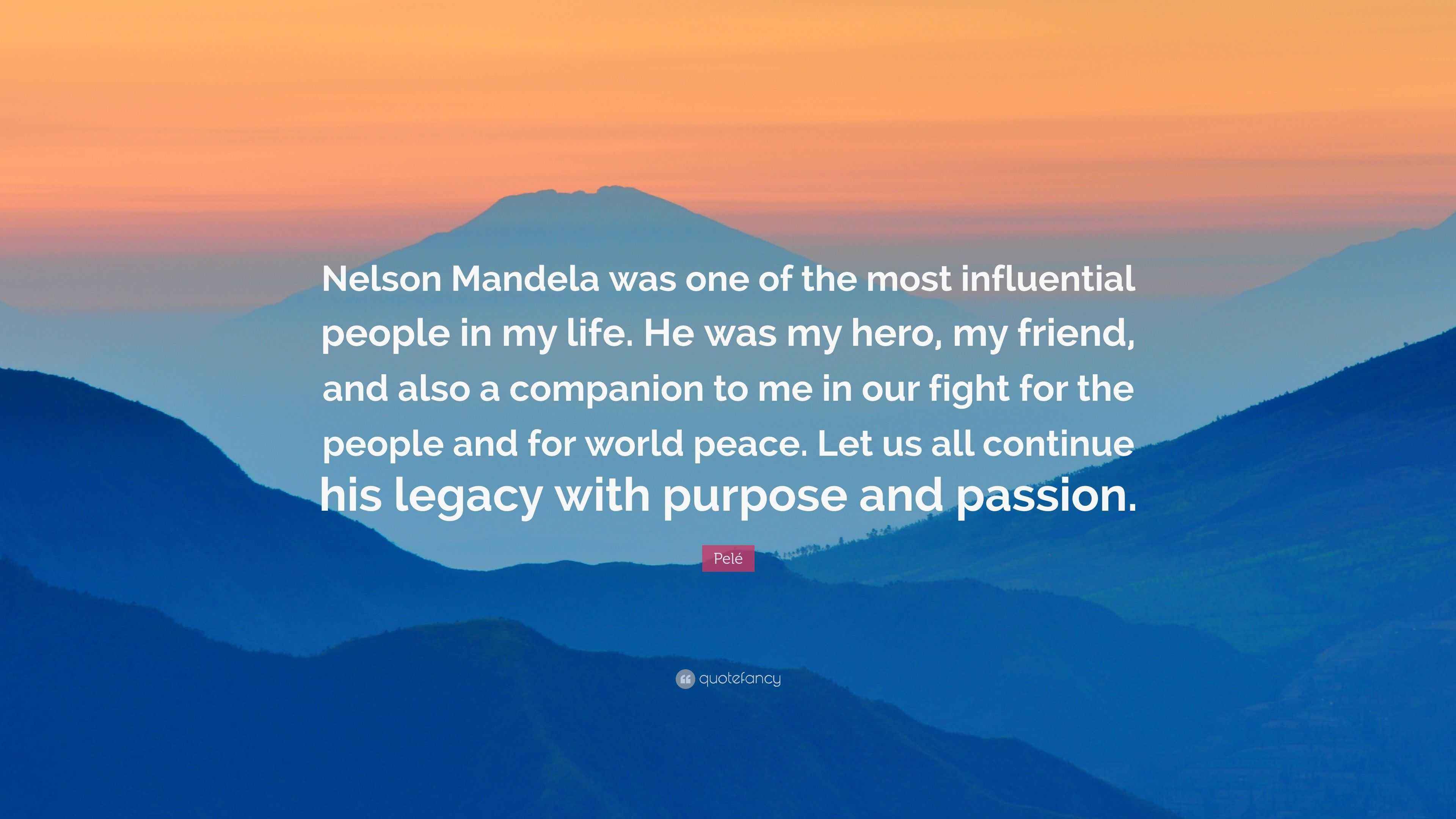 Nelson Mandela was one of the most influential people in my life. He was my hero, my friend, and also a companion to me in our fight for the people and for world peace. Let us all continue his legacy with purpose and passion.

Pelé

quotefancy